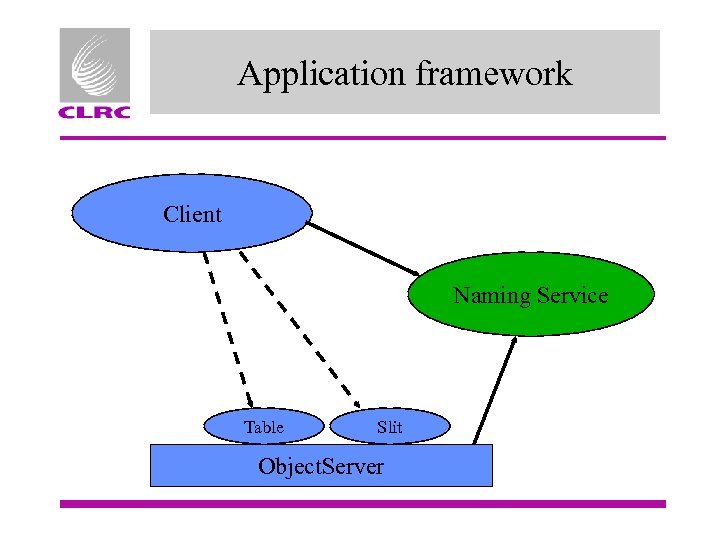 CLRC

Application framework

Client

Naming Service

Table

Slit

ObjectServer